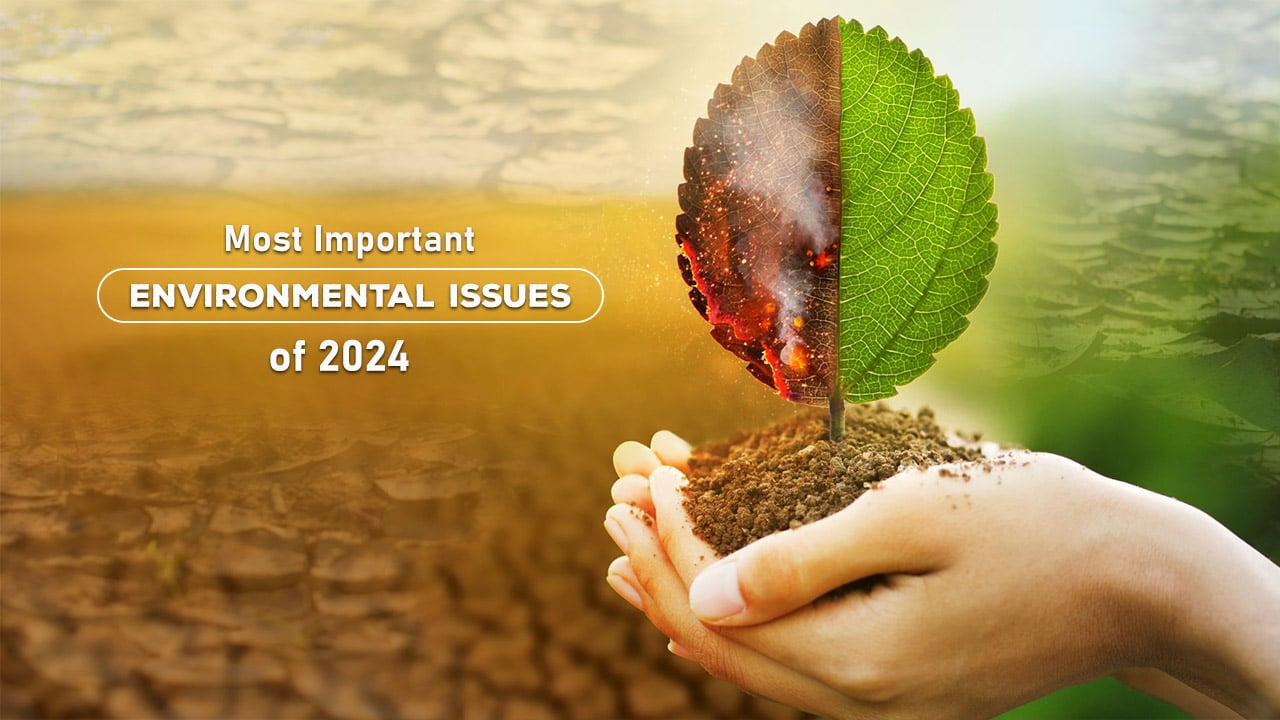 Most Important
ENVIRONMENTAL ISSUES
of 2024